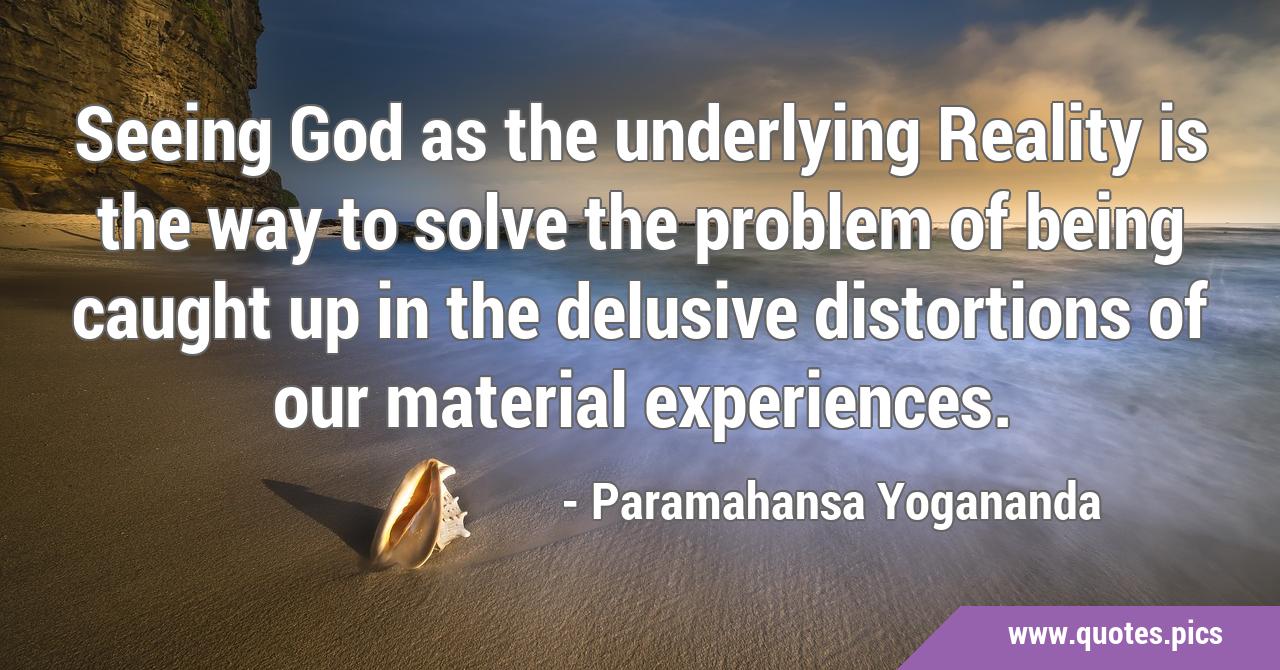 Seeing God as the underlying Reality is the way to solve the problem of being caught up in the delusive distortions of our material experiences.

- Paramahansa Yogananda

www.quotes.pics